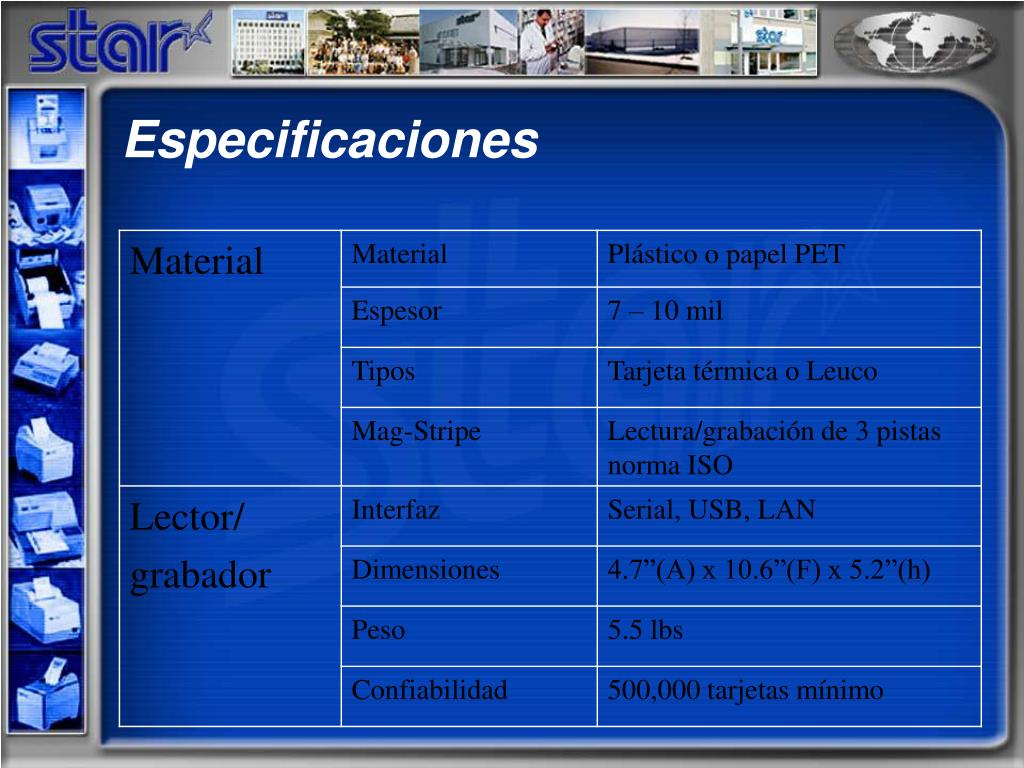 star

Especificaciones

| Material | Material | Plástico o papel PET |
|---|---|---|
| | Espesor | 7 – 10 mil |
| | Tipos | Tarjeta térmica o Leuco |
| | Mag-Stripe | Lectura/grabación de 3 pistas norma ISO |
| Lector/ grabador | Interfaz | Serial, USB, LAN |
| | Dimensiones | 4.7”(A) x 10.6”(F) x 5.2”(h) |
| | Peso | 5.5 lbs |
| | Confiabilidad | 500,000 tarjetas mínimo |